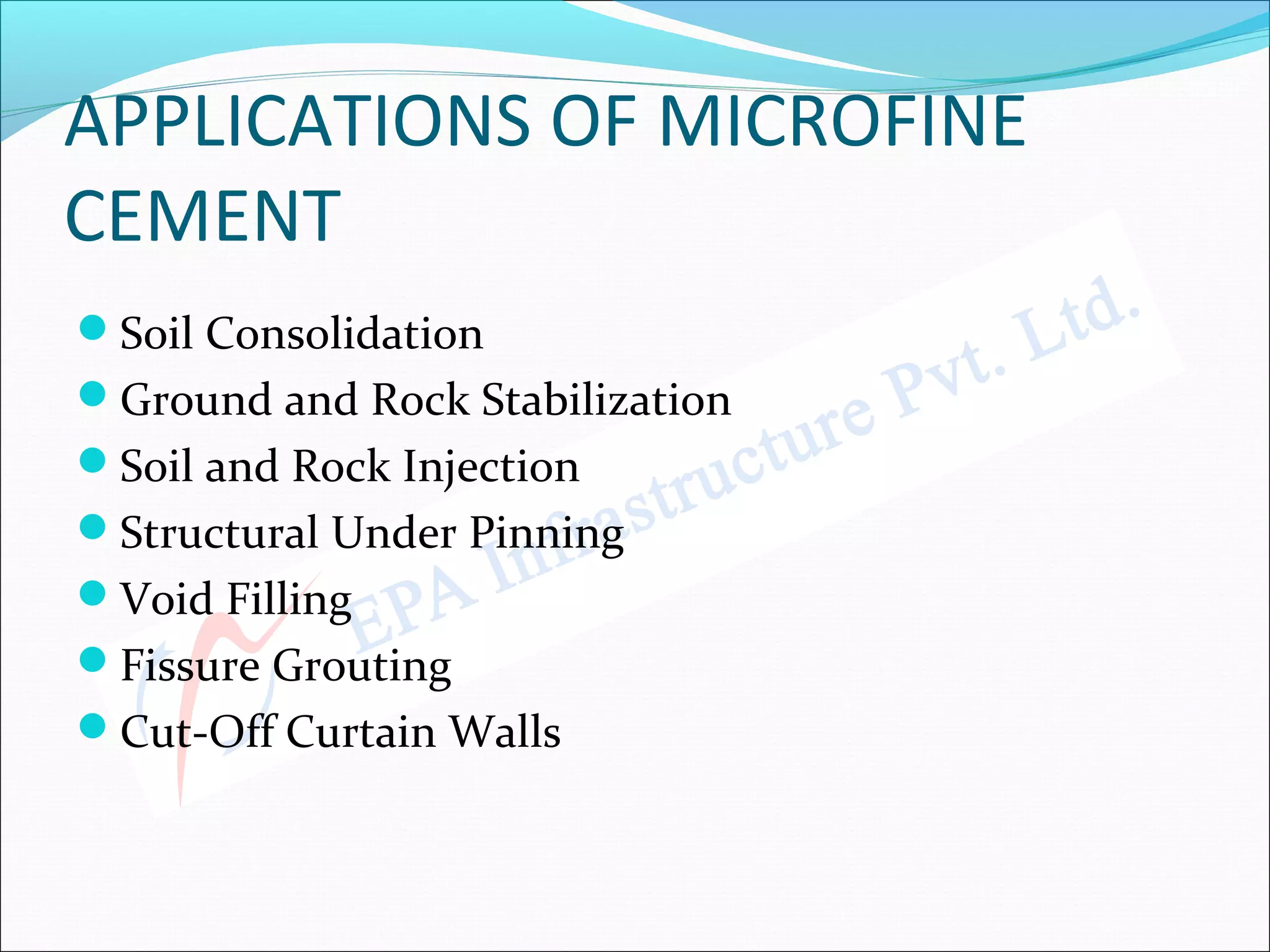 APPLICATIONS OF MICROFINE CEMENT

- Soil Consolidation
- Ground and Rock Stabilization
- Soil and Rock Injection
- Structural Under Pinning
- Void Filling
- Fissure Grouting
- Cut-Off Curtain Walls

EPA Infrastructure Pvt. Ltd.